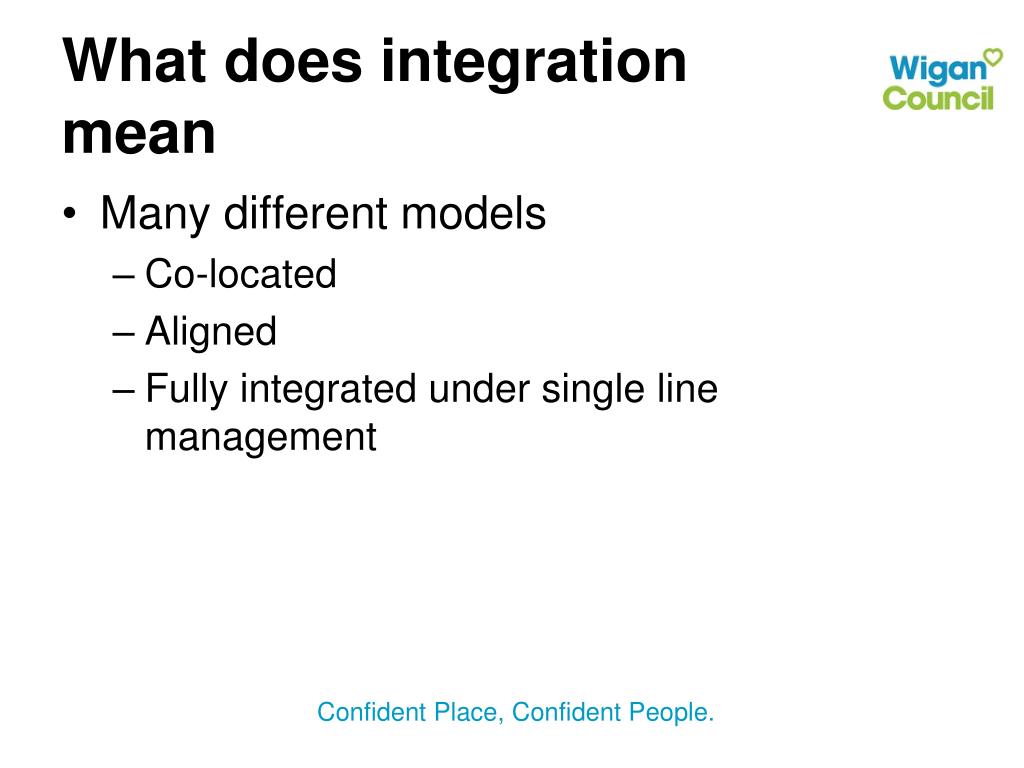 What does integration mean

Wigan Council

• Many different models
– Co-located
– Aligned
– Fully integrated under single line management

Confident Place, Confident People.